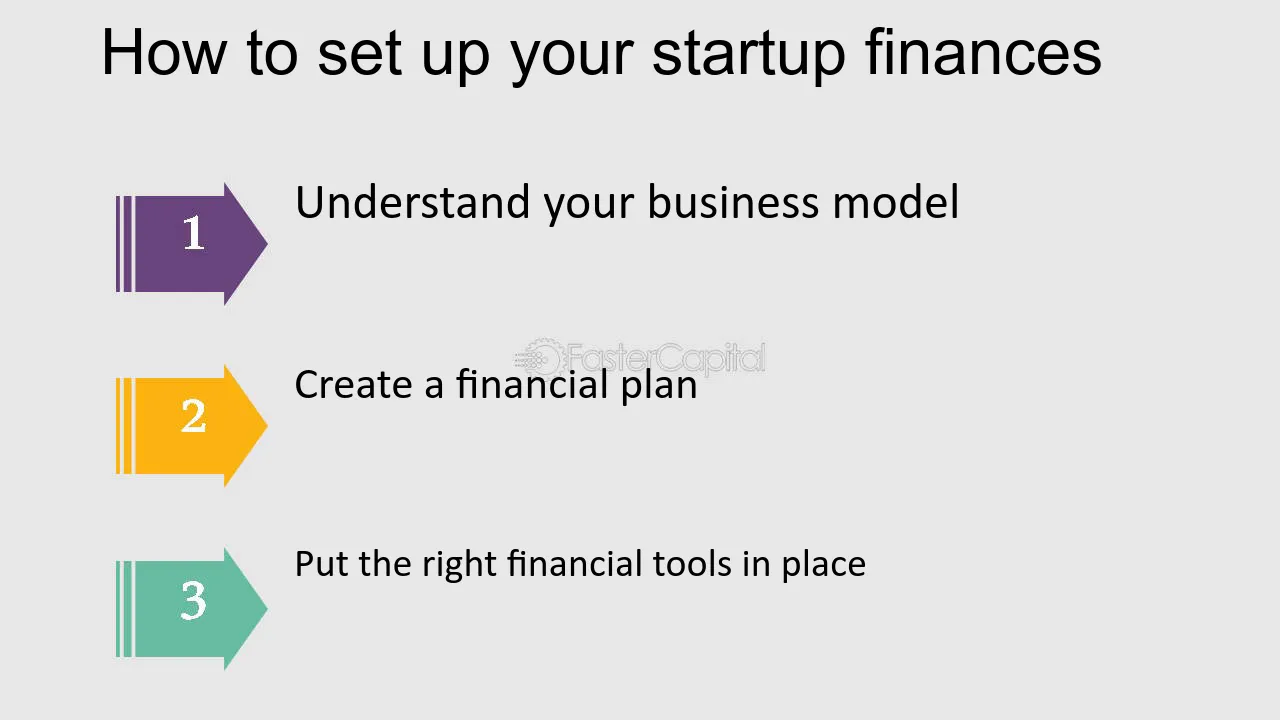 How to set up your startup finances

1

Understand your business model

2

Create a financial plan

3

Put the right financial tools in place

FasterCapital